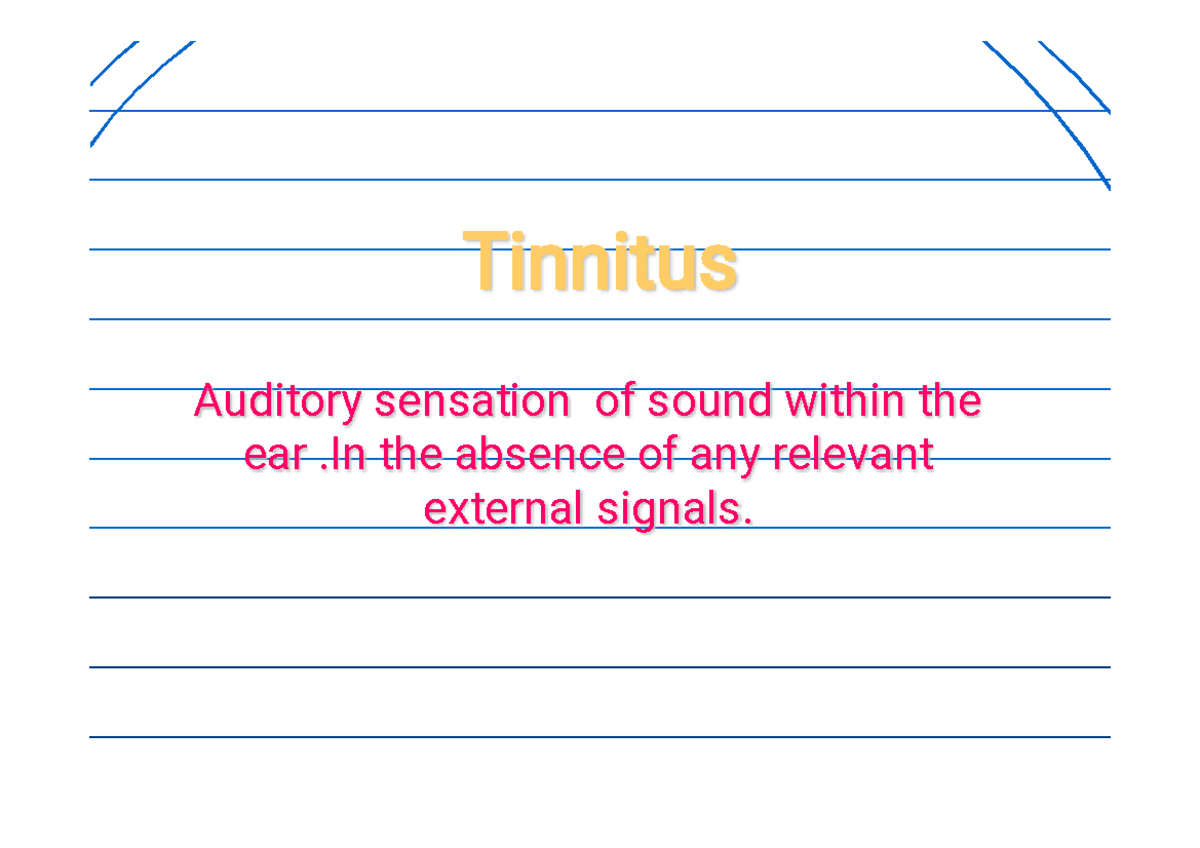 Tinnitus

Auditory sensation of sound within the ear .In the absence of any relevant external signals.